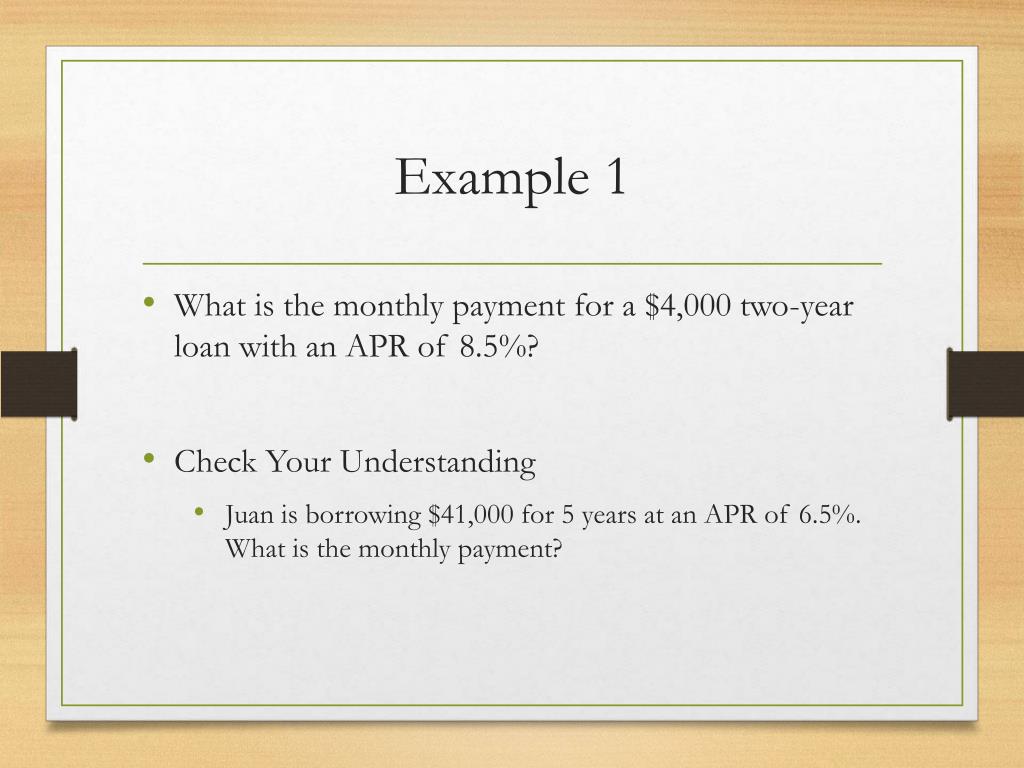 Example 1

• What is the monthly payment for a \$4,000 two-year loan with an APR of 8.5%?

• Check Your Understanding
  • Juan is borrowing \$41,000 for 5 years at an APR of 6.5%. What is the monthly payment?